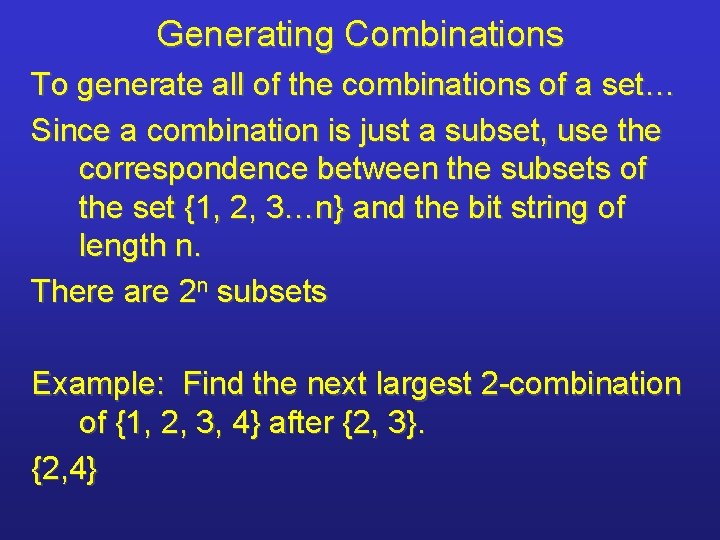 Generating Combinations

To generate all of the combinations of a set…

Since a combination is just a subset, use the correspondence between the subsets of the set {1, 2, 3…n} and the bit string of length n.

There are $2^n$ subsets

Example: Find the next largest 2-combination of {1, 2, 3, 4} after {2, 3}.

{2,4}